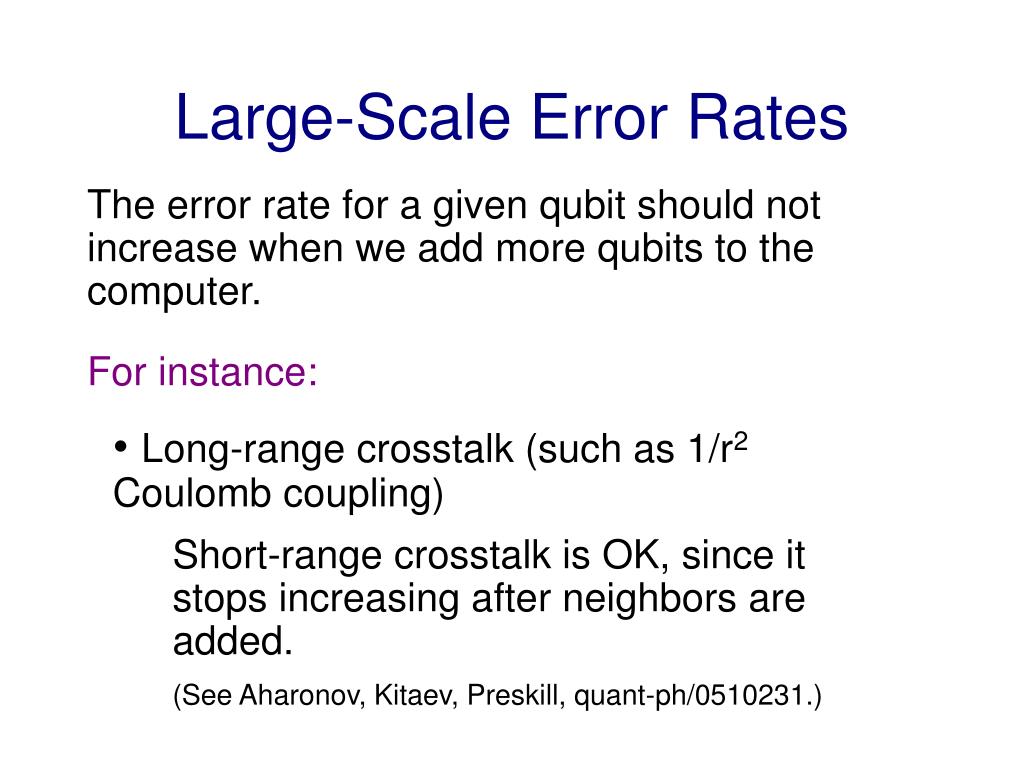 Large-Scale Error Rates

The error rate for a given qubit should not increase when we add more qubits to the computer.

For instance:

• Long-range crosstalk (such as $1/r^2$ Coulomb coupling)

Short-range crosstalk is OK, since it stops increasing after neighbors are added.

(See Aharonov, Kitaev, Preskill, quant-ph/0510231.)